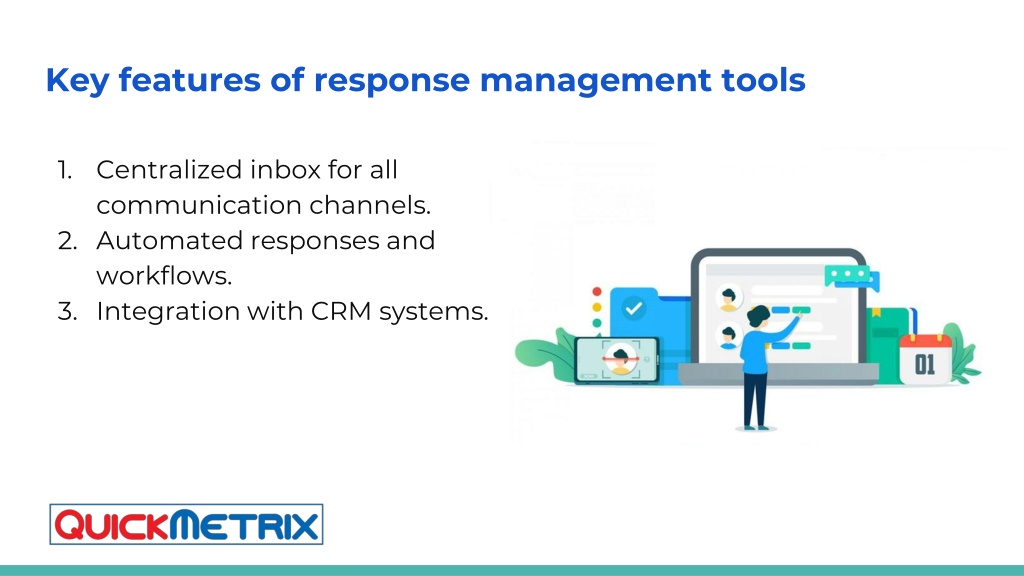 Key features of response management tools

1. Centralized inbox for all communication channels.
2. Automated responses and workflows.
3. Integration with CRM systems.

01

QUICKMETRIX